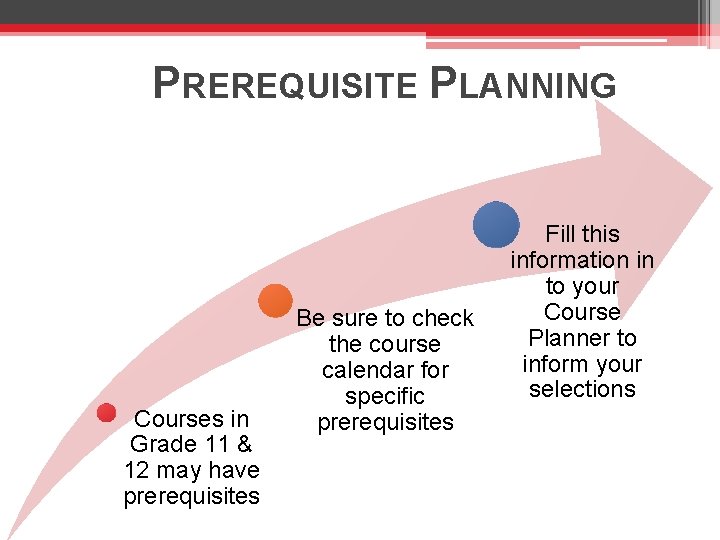 PREREQUISITE PLANNING

Courses in Grade 11 & 12 may have prerequisites

Be sure to check the course calendar for specific prerequisites

Fill this information in to your Course Planner to inform your selections